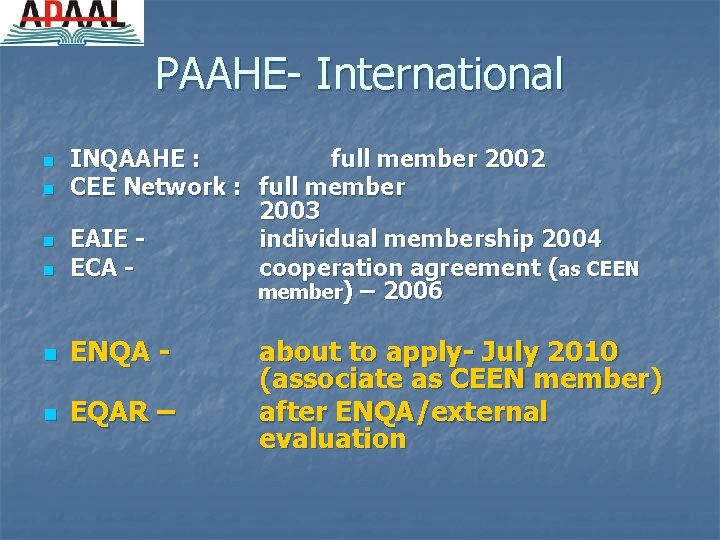 APAAL

PAAHE- International

- INQAAHE : full member 2002
- CEE Network : full member 2003
- EAIE - individual membership 2004
- ECA - cooperation agreement (as CEEN member) – 2006

- ENQA - about to apply- July 2010 (associate as CEEN member)
- EQAR – after ENQA/external evaluation